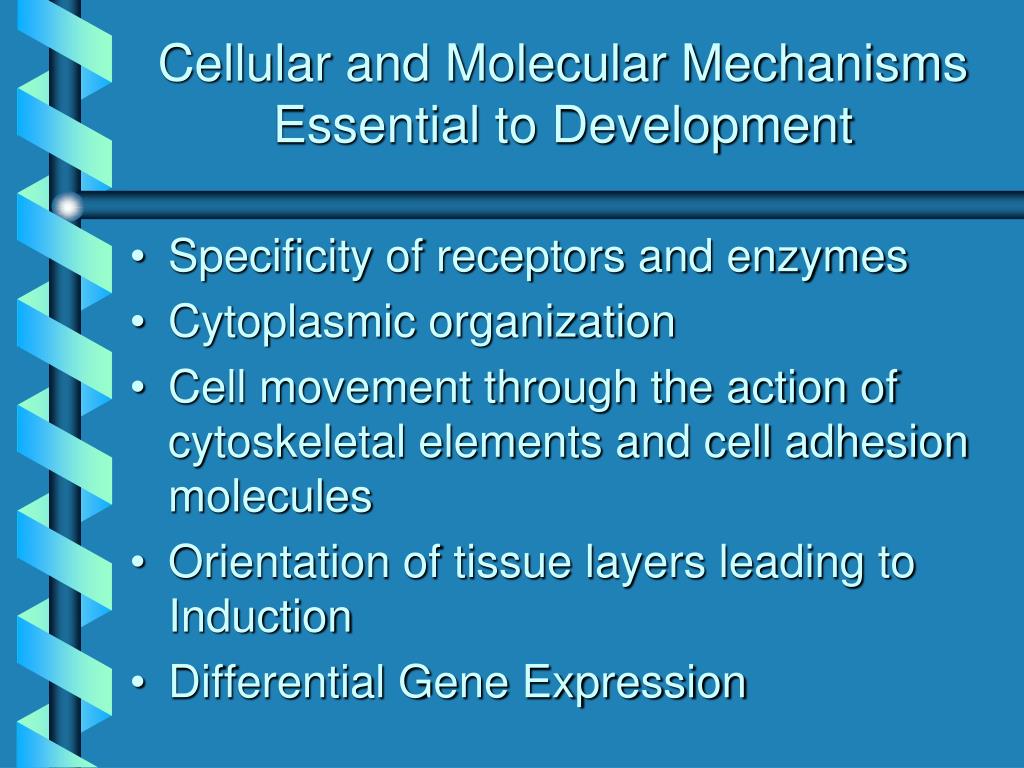 Cellular and Molecular Mechanisms Essential to Development

• Specificity of receptors and enzymes
• Cytoplasmic organization
• Cell movement through the action of cytoskeletal elements and cell adhesion molecules
• Orientation of tissue layers leading to Induction
• Differential Gene Expression